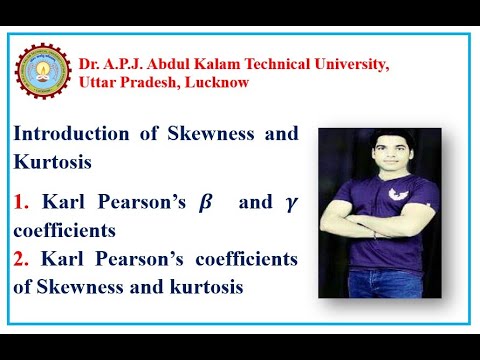 Dr. A.P.J. Abdul Kalam Technical University, Uttar Pradesh, Lucknow

Introduction of Skewness and Kurtosis

1. Karl Pearson's $\beta$ and $\gamma$ coefficients

2. Karl Pearson's coefficients of Skewness and kurtosis